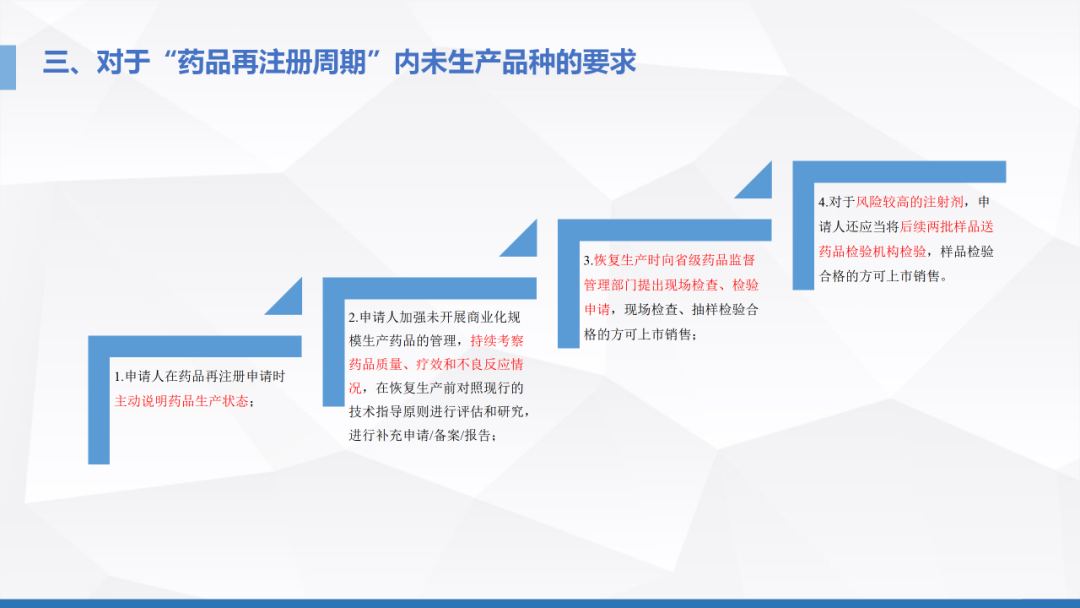 三、对于“药品再注册周期”内未生产品种的要求

1.申请人在药品再注册申请时主动说明药品生产状态；

2.申请人加强未开展商业化规模生产药品的管理，持续考察药品质量、疗效和不良反应情况，在恢复生产前对照现行的技术指导原则进行评估和研究，进行补充申请/备案/报告；

3.恢复生产时向省级药品监督管理部门提出现场检查、检验申请，现场检查、抽样检验合格的方可上市销售；

4.对于风险较高的注射剂，申请人还应当将后续两批样品送药品检验机构检验，样品检验合格的方可上市销售。